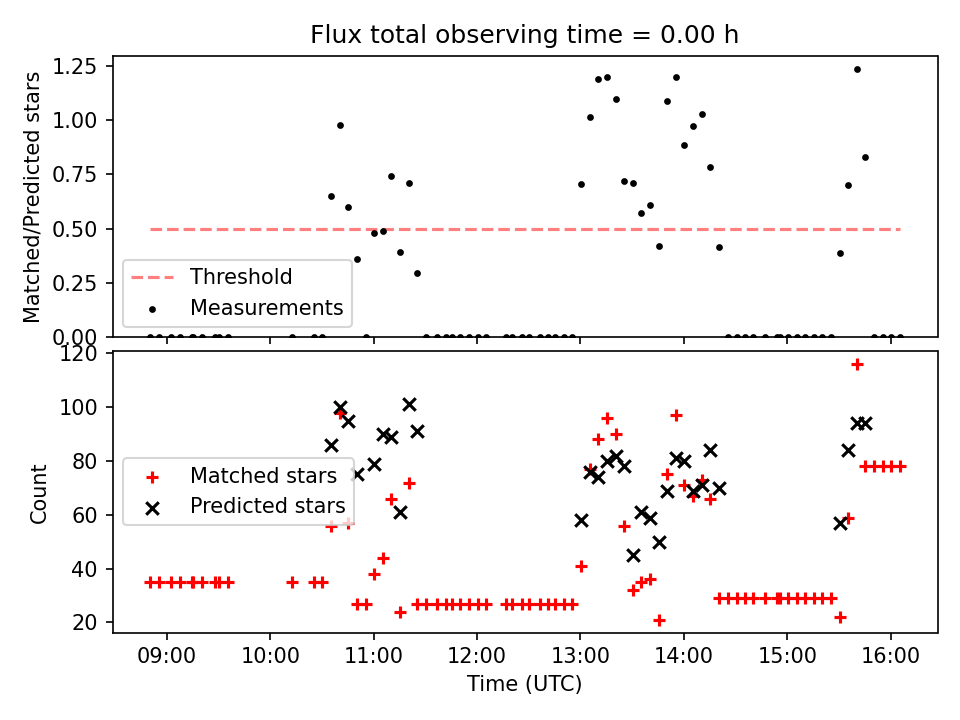 Flux total observing time = 0.00 h

Matched/Predicted stars

1.25
1.00
0.75
0.50
0.25
0.00

Threshold
Measurements

Count

120
100
80
60
40
20

Matched stars
Predicted stars

09:00
10:00
11:00
12:00
13:00
14:00
15:00
16:00

Time (UTC)